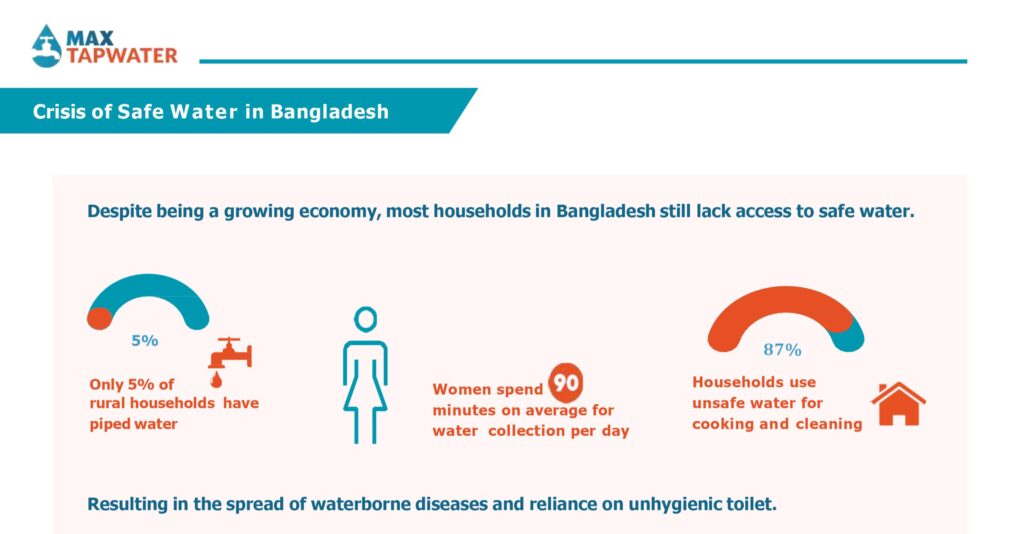 MAX TAPWATER

Crisis of Safe Water in Bangladesh

Despite being a growing economy, most households in Bangladesh still lack access to safe water.

5%

Only 5% of rural households have piped water

Women spend 90 minutes on average for water collection per day

87%

Households use unsafe water for cooking and cleaning

Resulting in the spread of waterborne diseases and reliance on unhygienic toilet.